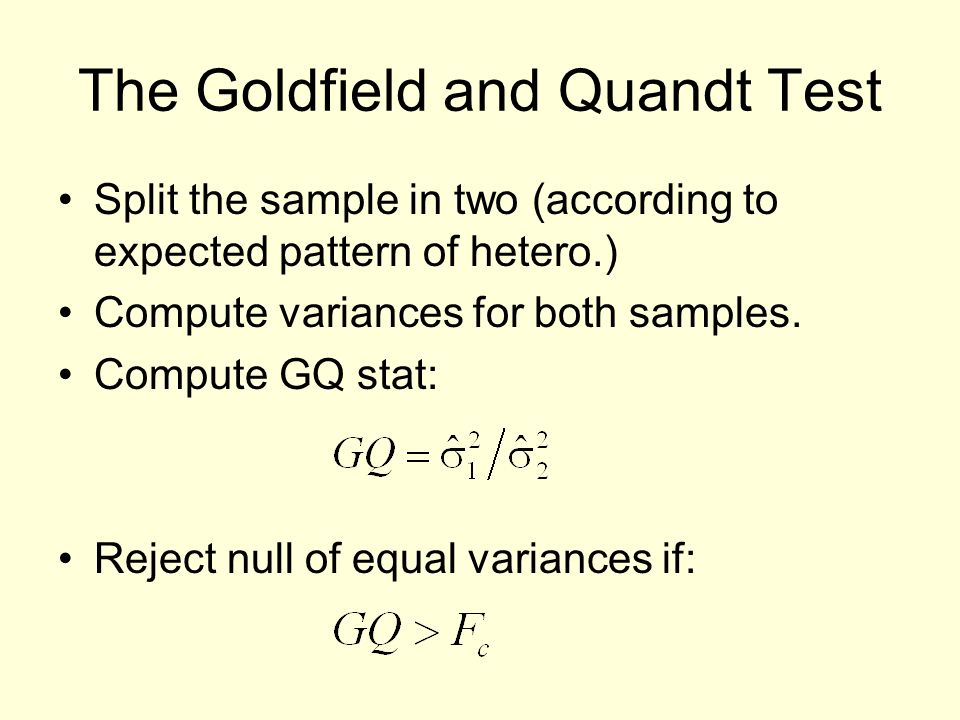 The Goldfield and Quandt Test

• Split the sample in two (according to expected pattern of hetero.)
• Compute variances for both samples.
• Compute GQ stat:

$GQ = \hat{\sigma}_1^2 / \hat{\sigma}_2^2$

• Reject null of equal variances if:

$GQ > F_c$